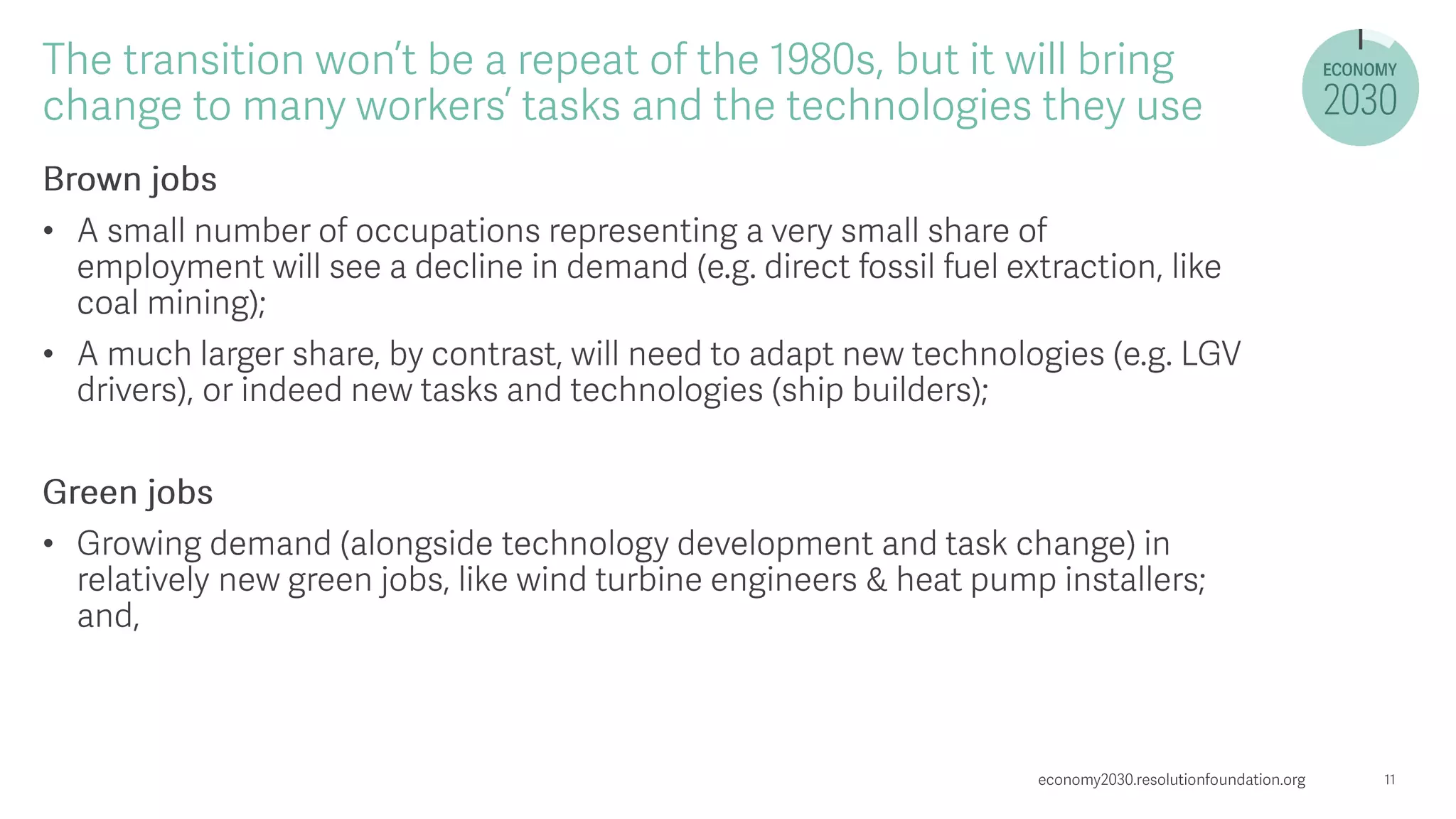 The transition won't be a repeat of the 1980s, but it will bring change to many workers' tasks and the technologies they use

ECONOMY 2030

Brown jobs

• A small number of occupations representing a very small share of employment will see a decline in demand (e.g. direct fossil fuel extraction, like coal mining);

• A much larger share, by contrast, will need to adapt new technologies (e.g. LGV drivers), or indeed new tasks and technologies (ship builders);

Green jobs

• Growing demand (alongside technology development and task change) in relatively new green jobs, like wind turbine engineers & heat pump installers; and,

economy2030.resolutionfoundation.org

11